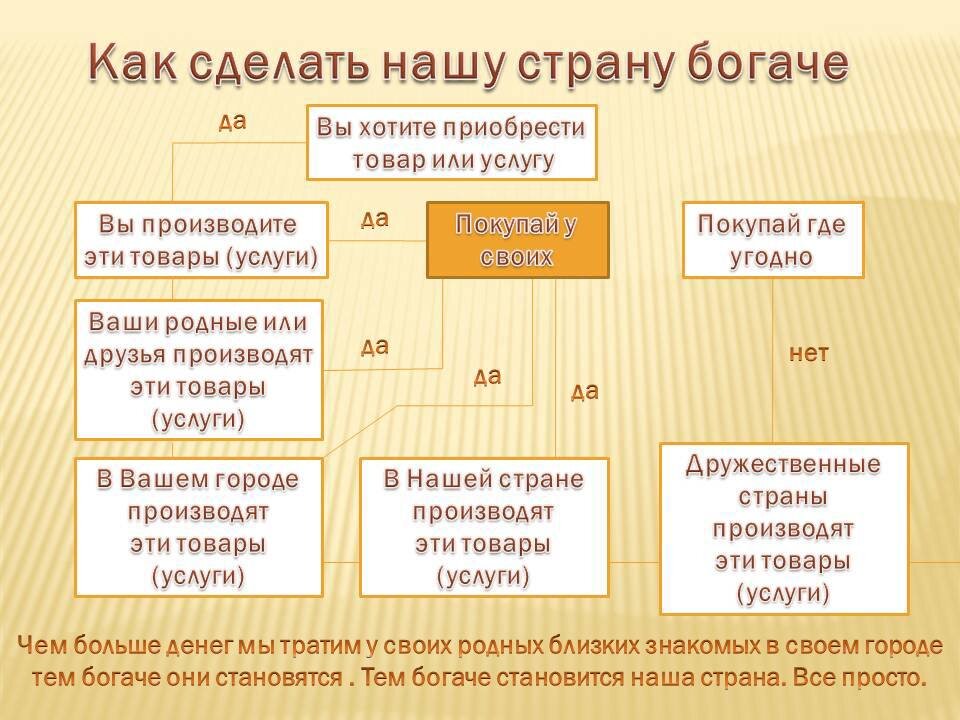 Как сделать нашу страну богаче

да

Вы хотите приобрести товар или услугу

Вы производите эти товары (услуги)

да

Покупай у своих

Покупай где угодно

Ваши родные или друзья производят эти товары (услуги)

да

да

да

нет

В Вашем городе производят эти товары (услуги)

В Нашей стране производят эти товары (услуги)

Дружественные страны производят эти товары (услуги)

Чем больше денег мы тратим у своих родных близких знакомых в своем городе тем богаче они становятся . Тем богаче становится наша страна. Все просто.